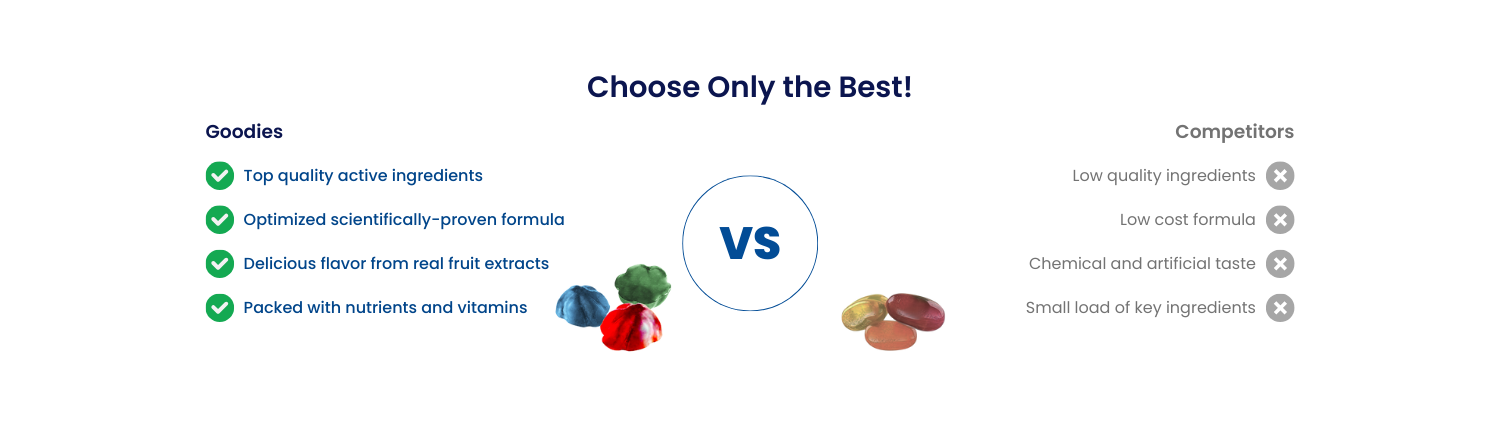 Choose Only the Best!

Goodies

Top quality active ingredients

Optimized scientifically-proven formula

Delicious flavor from real fruit extracts

Packed with nutrients and vitamins

VS

Competitors

Low quality ingredients

Low cost formula

Chemical and artificial taste

Small load of key ingredients